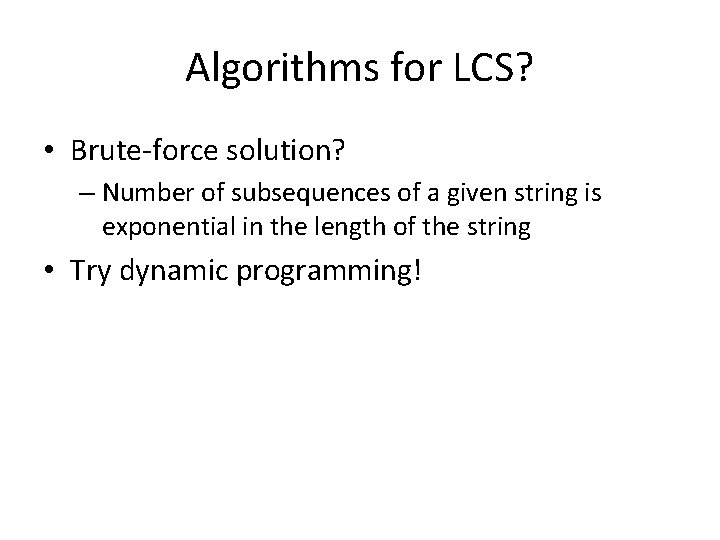 Algorithms for LCS?

• Brute-force solution?
– Number of subsequences of a given string is exponential in the length of the string

• Try dynamic programming!